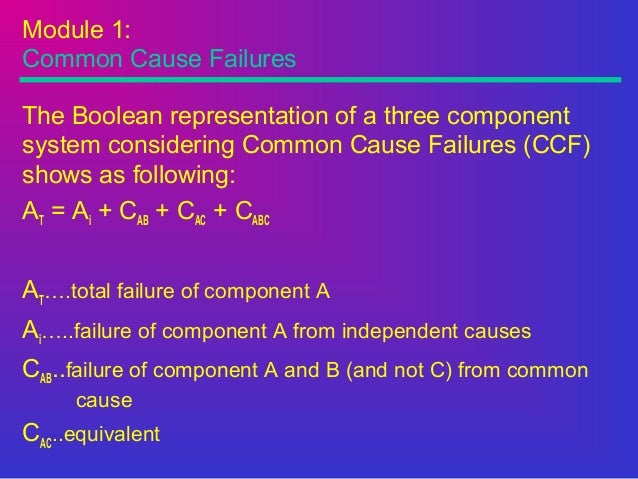 Module 1:
Common Cause Failures

The Boolean representation of a three component system considering Common Cause Failures (CCF) shows as following:

$A_T = A_i + C_{AB} + C_{AC} + C_{ABC}$

$A_T$….total failure of component A

$A_i$…..failure of component A from independent causes

$C_{AB}$..failure of component A and B (and not C) from common cause

$C_{AC}$..equivalent